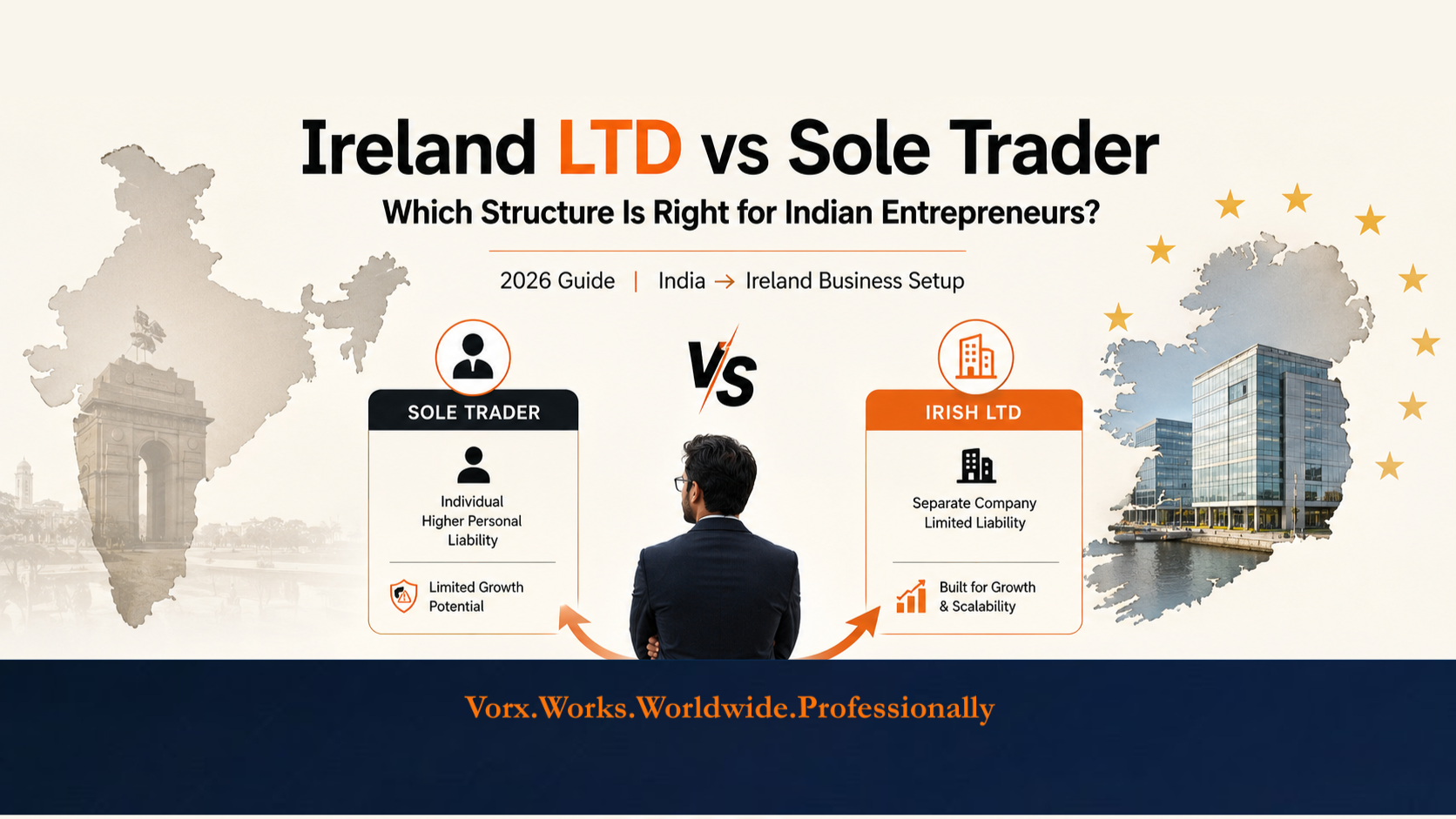 Ireland LTD vs Sole Trader

Which Structure Is Right for Indian Entrepreneurs?

2026 Guide | India → Ireland Business Setup

SOLE TRADER

Individual
Higher Personal Liability

Limited Growth Potential

VS

IRISH LTD

Separate Company
Limited Liability

Built for Growth & Scalability

Vorx.Works.Worldwide.Professionally